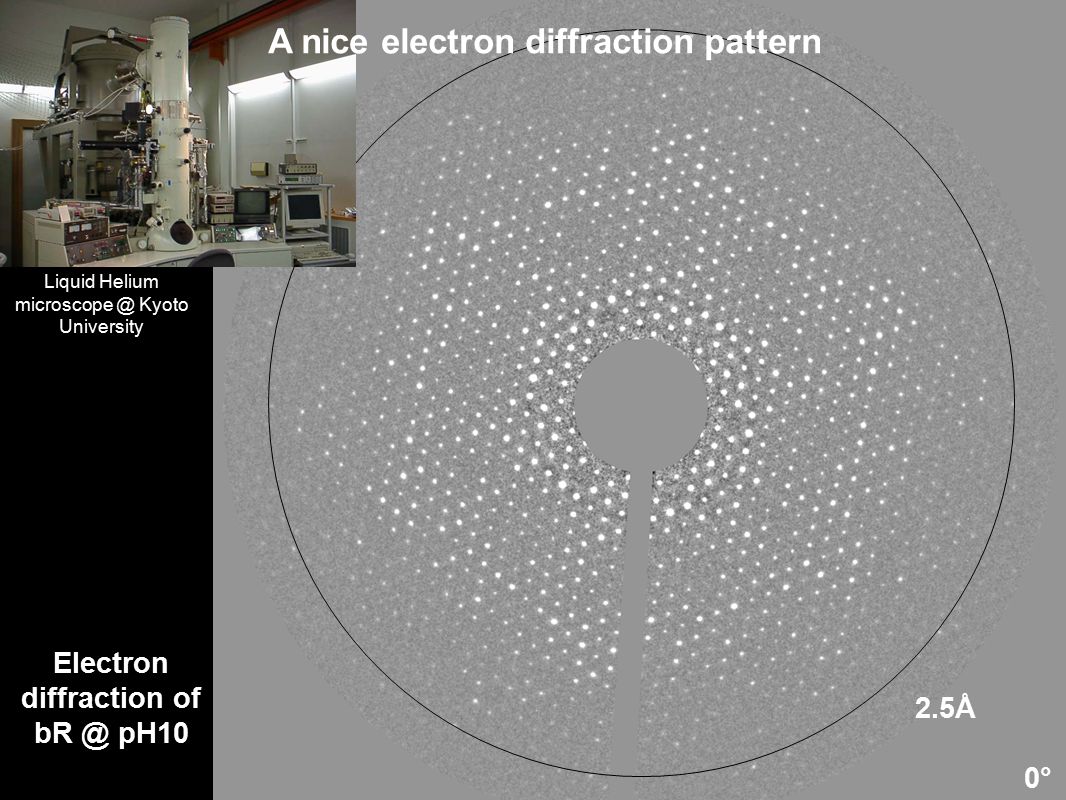 A nice electron diffraction pattern

Liquid Helium microscope @ Kyoto University

Electron diffraction of bR @ pH10

2.5Å

0°